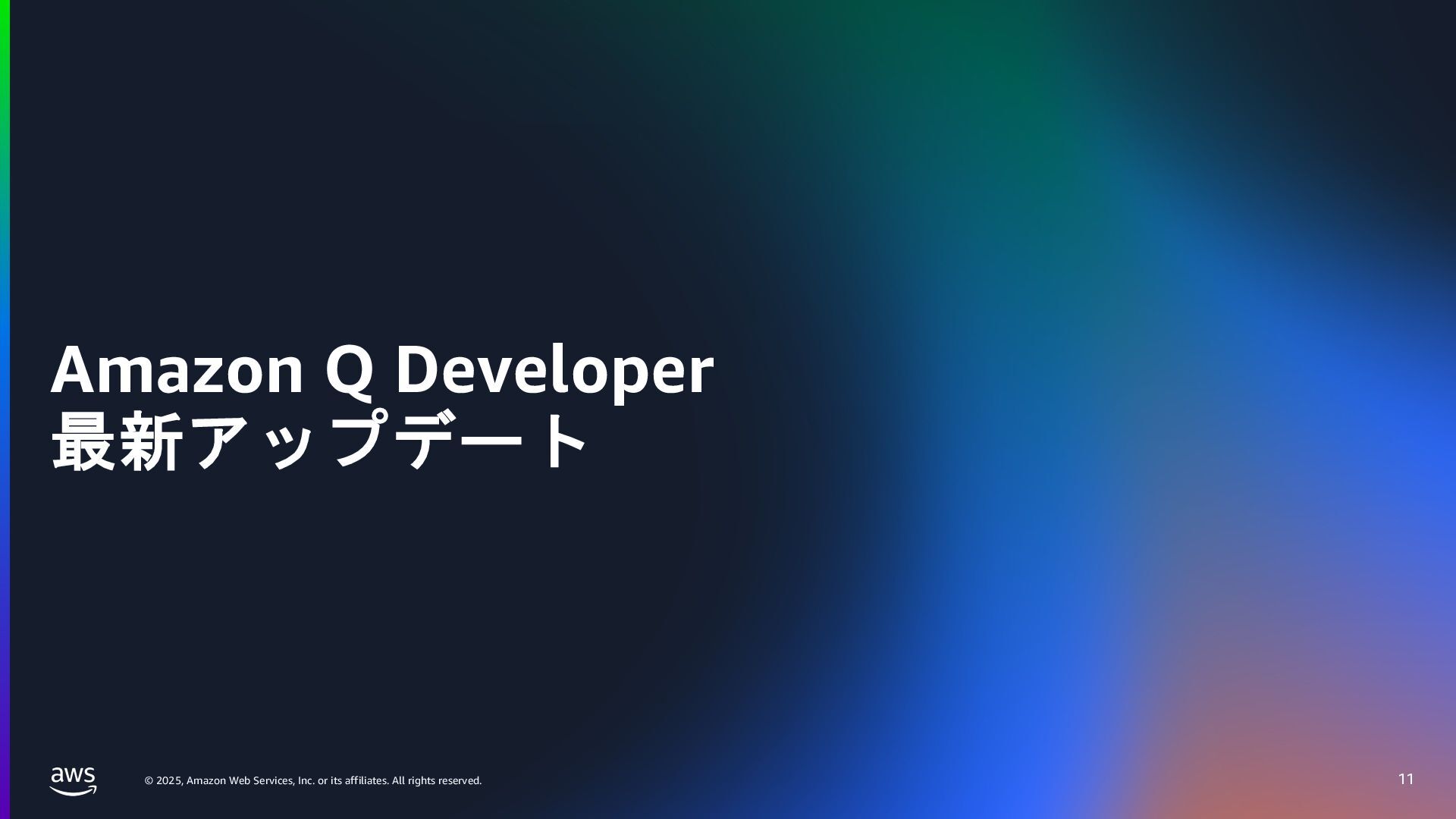 Amazon Q Developer
最新アップデート

aws

© 2025, Amazon Web Services, Inc. or its affiliates. All rights reserved.

11